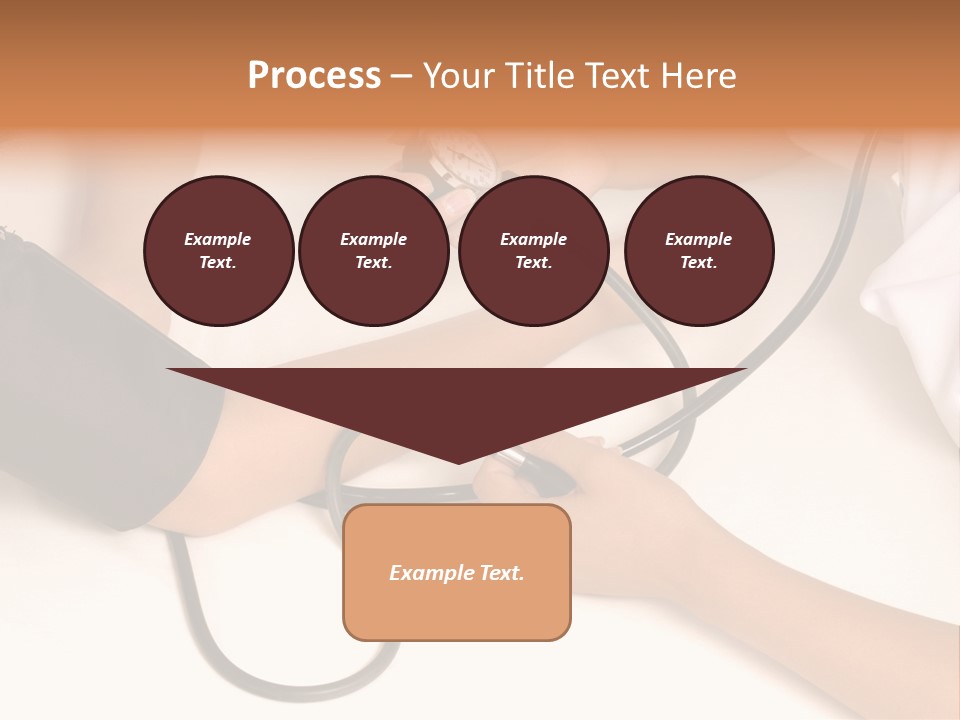 Process – Your Title Text Here

Example Text.

Example Text.

Example Text.

Example Text.

Example Text.